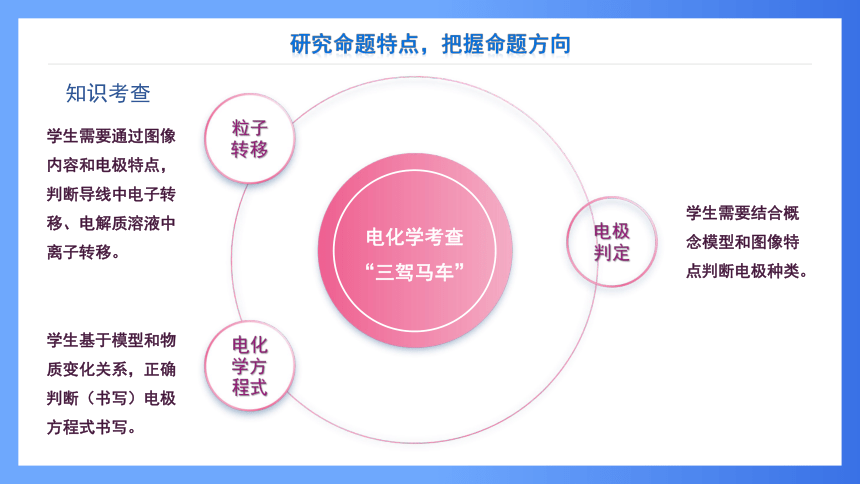 研究命题特点，把握命题方向

知识考查

学生需要通过图像内容和电极特点，判断导线中电子转移、电解质溶液中离子转移。

粒子转移

电化学考查“三驾马车”

电极判定

学生需要结合概念模型和图像特点判断电极种类。

学生基于模型和物质变化关系，正确判断（书写）电极方程式书写。

电化学方程式